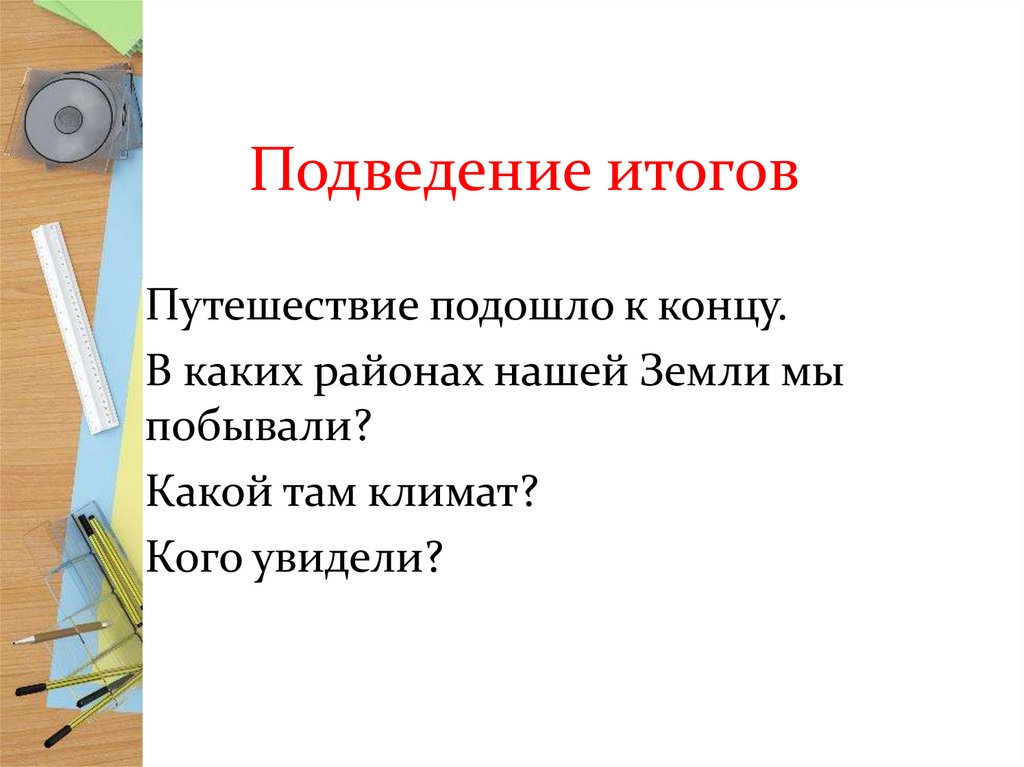 Подведение итогов

Путешествие подошло к концу.

В каких районах нашей Земли мы побывали?

Какой там климат?

Кого увидели?